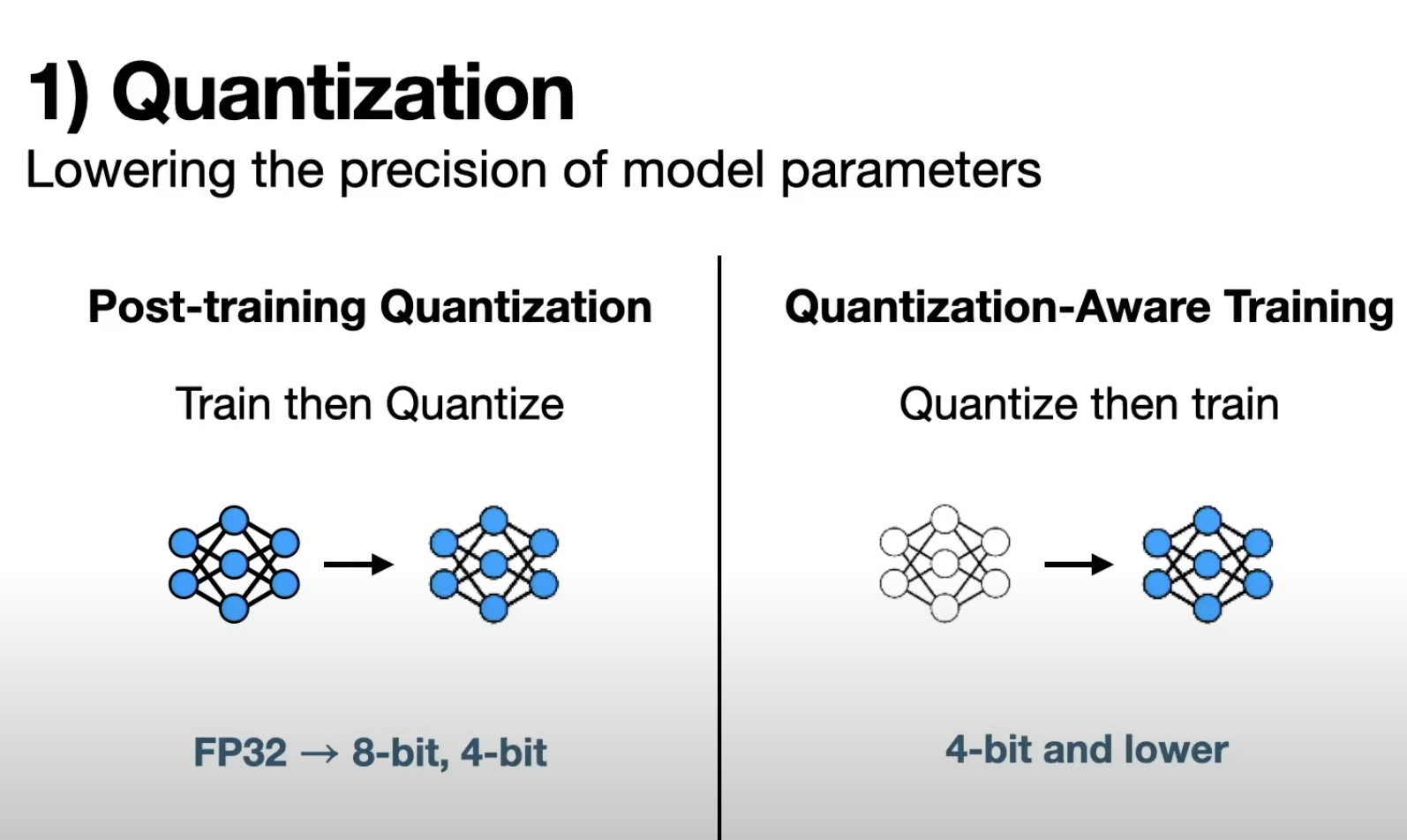 1) Quantization
Lowering the precision of model parameters

Post-training Quantization

Train then Quantize

FP32 → 8-bit, 4-bit

Quantization-Aware Training

Quantize then train

4-bit and lower